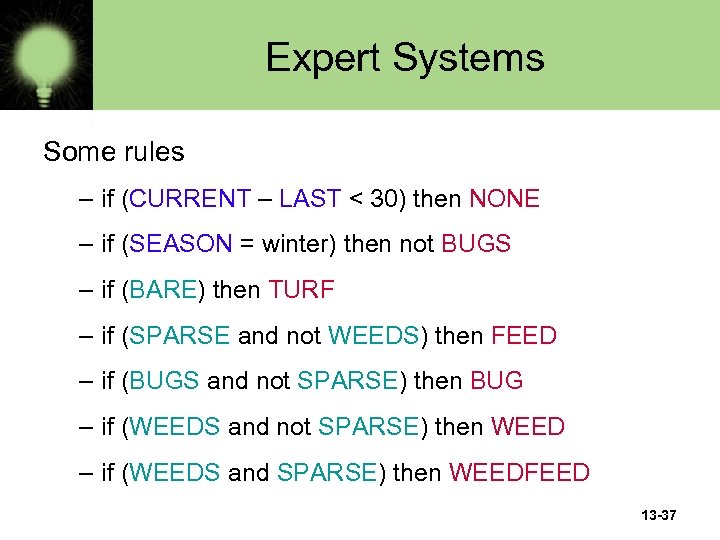 Expert Systems

Some rules

– if (CURRENT – LAST < 30) then NONE

– if (SEASON = winter) then not BUGS

– if (BARE) then TURF

– if (SPARSE and not WEEDS) then FEED

– if (BUGS and not SPARSE) then BUG

– if (WEEDS and not SPARSE) then WEED

– if (WEEDS and SPARSE) then WEEDFEED

13-37